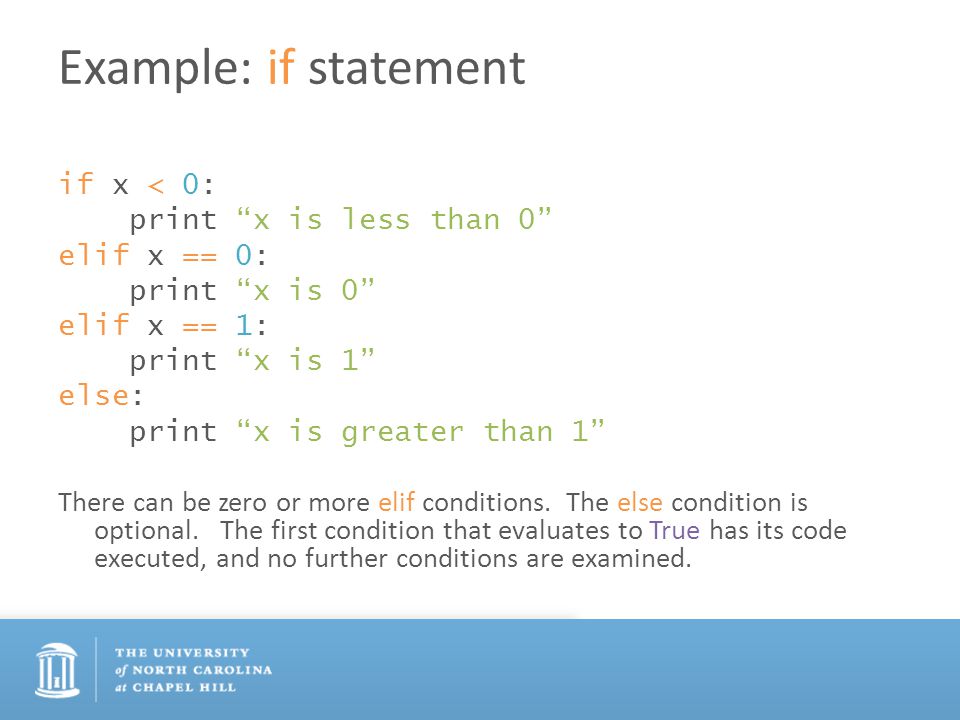 Example: if statement

if x < 0:
    print “x is less than 0”
elif x == 0:
    print “x is 0”
elif x == 1:
    print “x is 1”
else:
    print “x is greater than 1”

There can be zero or more elif conditions. The else condition is optional. The first condition that evaluates to True has its code executed, and no further conditions are examined.

THE UNIVERSITY
of NORTH CAROLINA
at CHAPEL HILL